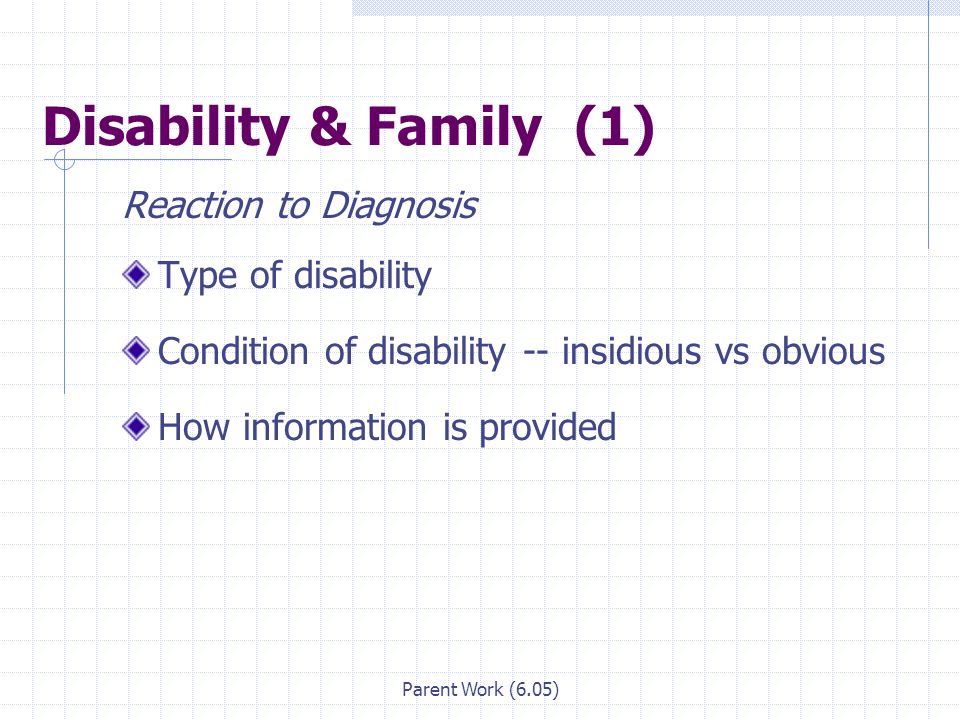 Disability & Family (1)

Reaction to Diagnosis

Type of disability

Condition of disability -- insidious vs obvious

How information is provided

Parent Work (6.05)